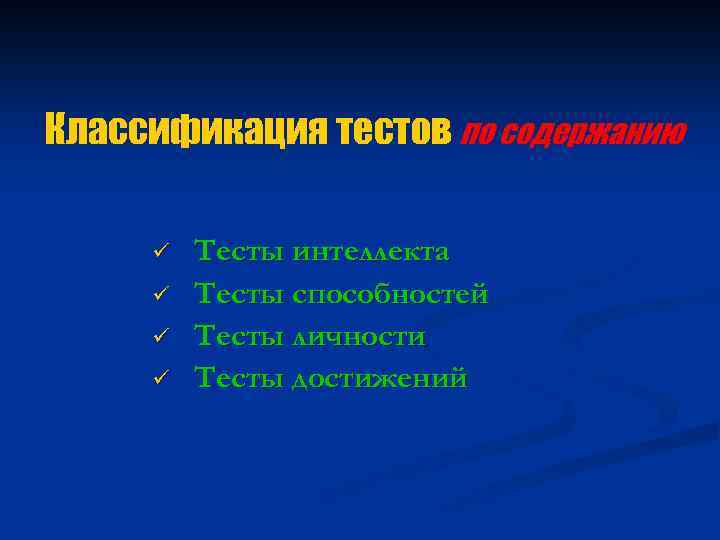 Классификация тестов по содержанию

✓ Тесты интеллекта
✓ Тесты способностей
✓ Тесты личности
✓ Тесты достижений